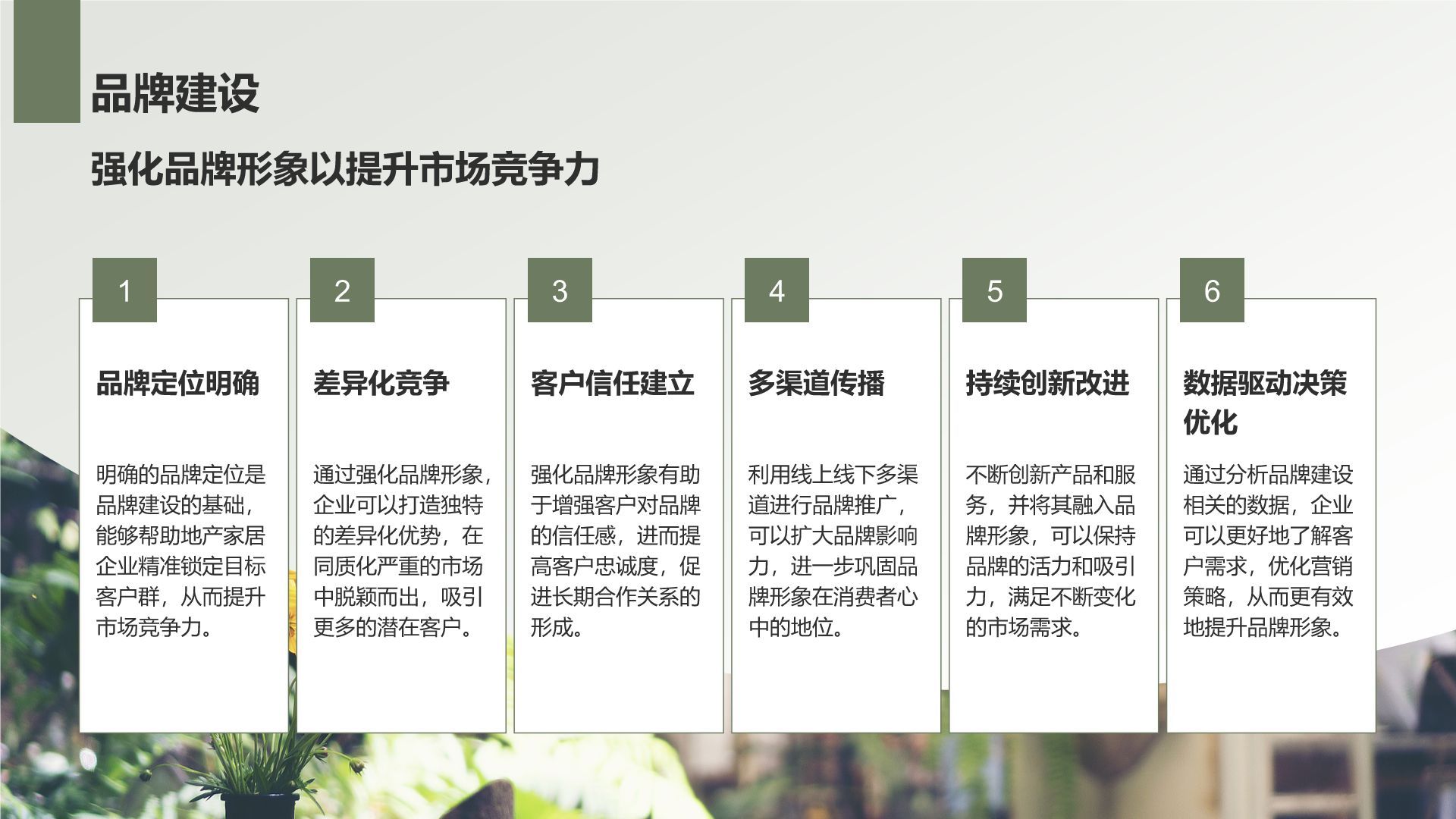 品牌建设

强化品牌形象以提升市场竞争力

1

品牌定位明确

明确的品牌定位是品牌建设的基础，能够帮助地产家居企业精准锁定目标客户群，从而提升市场竞争力。

2

差异化竞争

通过强化品牌形象，企业可以打造独特的差异化优势，在同质化严重的市场中脱颖而出，吸引更多的潜在客户。

3

客户信任建立

强化品牌形象有助于增强客户对品牌的信任感，进而提高客户忠诚度，促进长期合作关系的形成。

4

多渠道传播

利用线上线下多渠道进行品牌推广，可以扩大品牌影响力，进一步巩固品牌形象在消费者心中的地位。

5

持续创新改进

不断创新产品和服务，并将其融入品牌形象，可以保持品牌的活力和吸引力，满足不断变化的市场需求。

6

数据驱动决策优化

通过分析品牌建设相关的数据，企业可以更好地了解客户需求，优化营销策略，从而更有效地提升品牌形象。